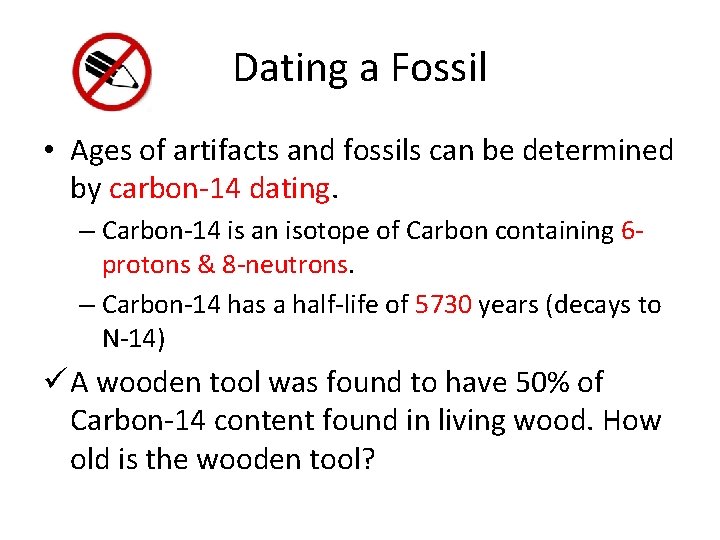 Dating a Fossil

• Ages of artifacts and fossils can be determined by carbon-14 dating.

– Carbon-14 is an isotope of Carbon containing 6-protons & 8-neutrons.

– Carbon-14 has a half-life of 5730 years (decays to N-14)

✓ A wooden tool was found to have 50% of Carbon-14 content found in living wood. How old is the wooden tool?